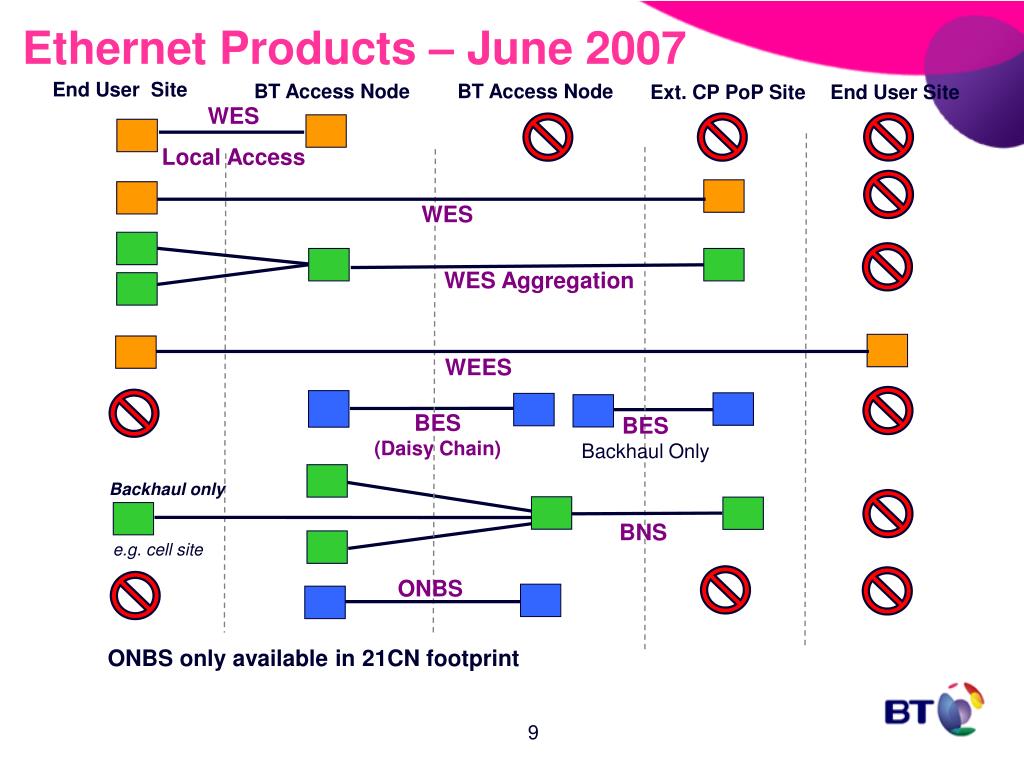 Ethernet Products – June 2007

End User Site

BT Access Node

BT Access Node

Ext. CP PoP Site

End User Site

WES

Local Access

WES

WES Aggregation

WEES

BES

(Daisy Chain)

BES

Backhaul Only

Backhaul only

e.g. cell site

BNS

ONBS

ONBS only available in 21CN footprint

BT

9